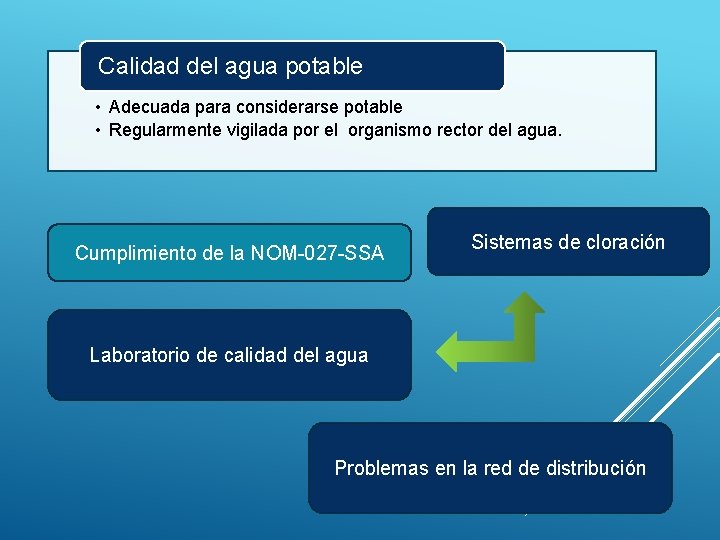 Calidad del agua potable

• Adecuada para considerarse potable
• Regularmente vigilada por el  organismo rector del agua.

Cumplimiento de la NOM-027-SSA

Sistemas de cloración

Laboratorio de calidad del agua

Problemas en la red de distribución